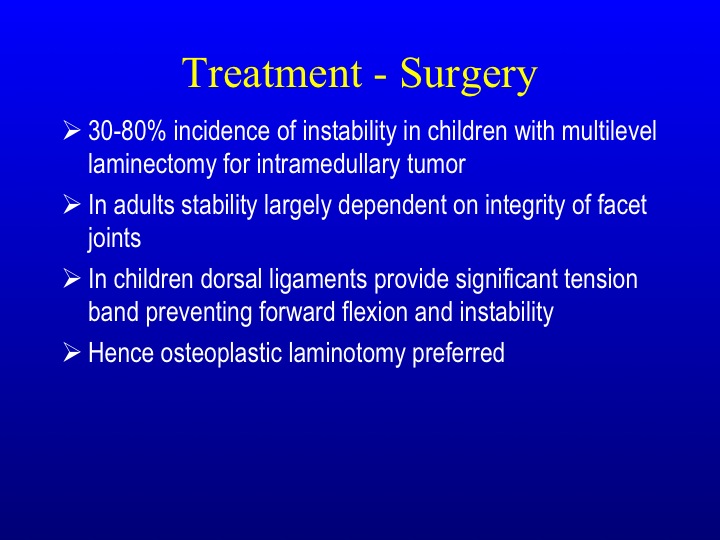 Treatment - Surgery

➢ 30-80% incidence of instability in children with multilevel laminectomy for intramedullary tumor

➢ In adults stability largely dependent on integrity of facet joints

➢ In children dorsal ligaments provide significant tension band preventing forward flexion and instability

➢ Hence osteoplastic laminotomy preferred